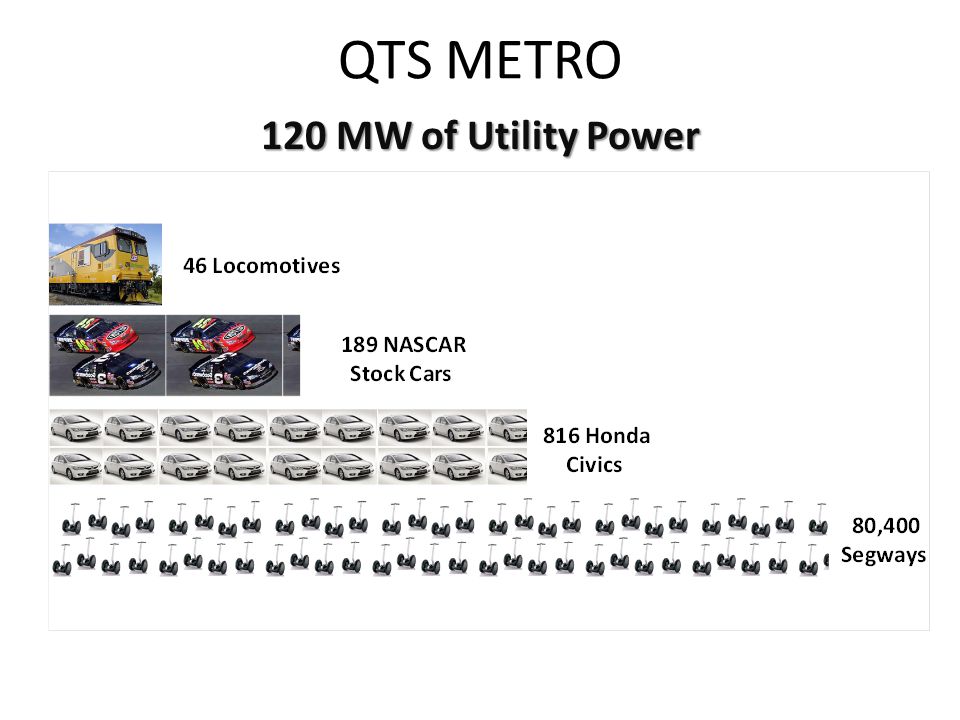 QTS METRO

120 MW of Utility Power

46 Locomotives

189 NASCAR Stock Cars

816 Honda Civics

80,400 Segways